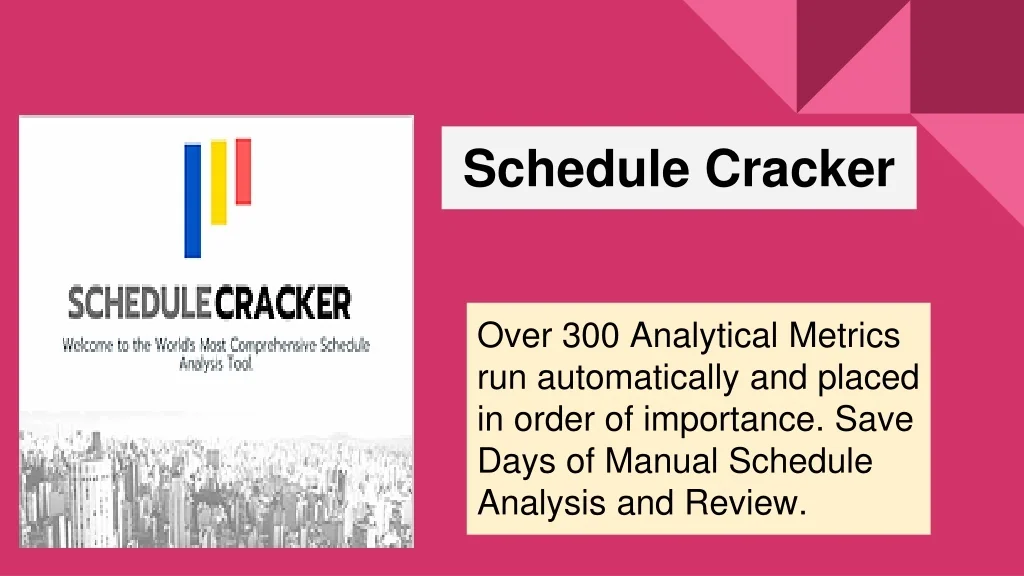 SCHEDULECRACKER
Welcome to the World's Most Comprehensive Schedule Analysis Tool.

Schedule Cracker

Over 300 Analytical Metrics run automatically and placed in order of importance. Save Days of Manual Schedule Analysis and Review.